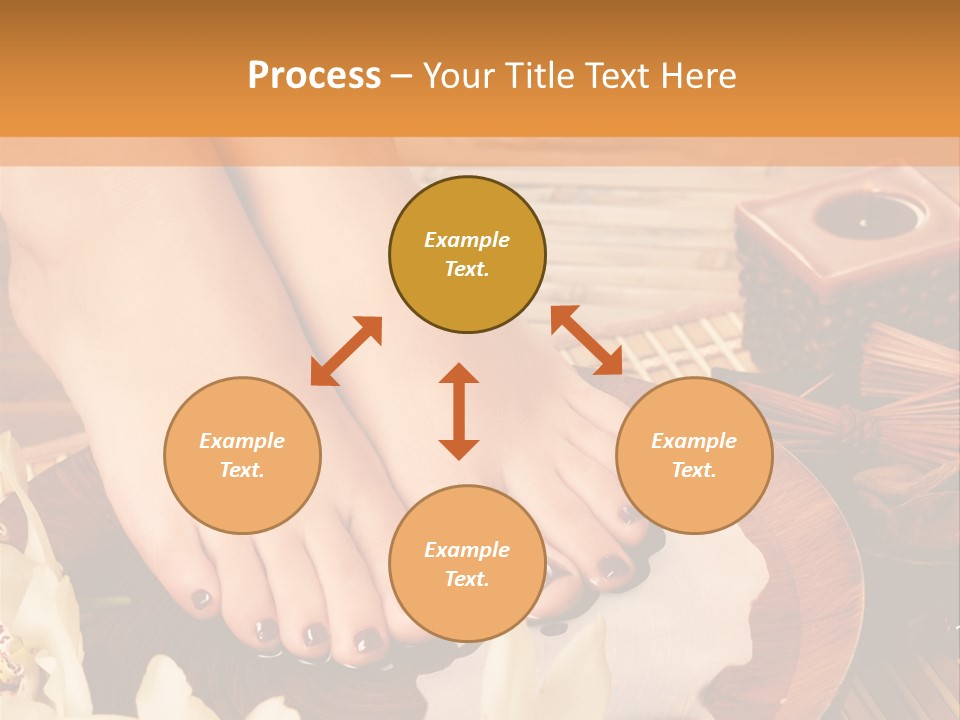 Process – Your Title Text Here

Example Text.

Example Text.

Example Text.

Example Text.